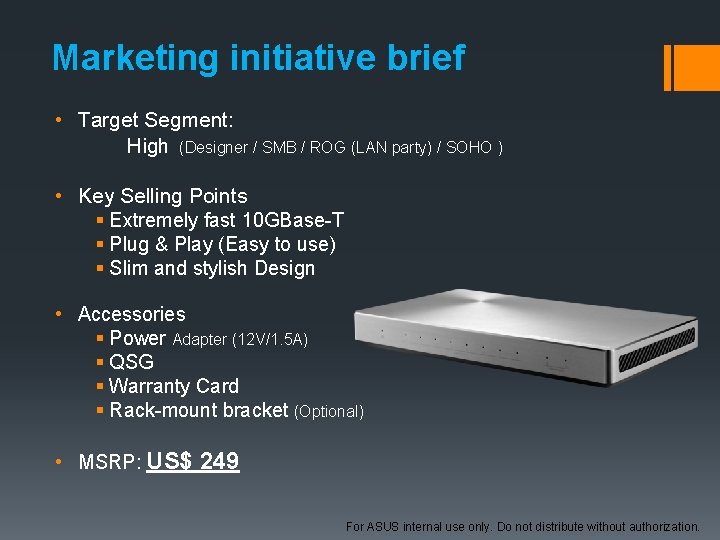 Marketing initiative brief

• Target Segment:
High (Designer / SMB / ROG (LAN party) / SOHO )

• Key Selling Points
• Extremely fast 10GBase-T
• Plug & Play (Easy to use)
• Slim and stylish Design

• Accessories
• Power Adapter (12V/1.5A)
• QSG
• Warranty Card
• Rack-mount bracket (Optional)

• MSRP: US$ 249

For ASUS internal use only. Do not distribute without authorization.